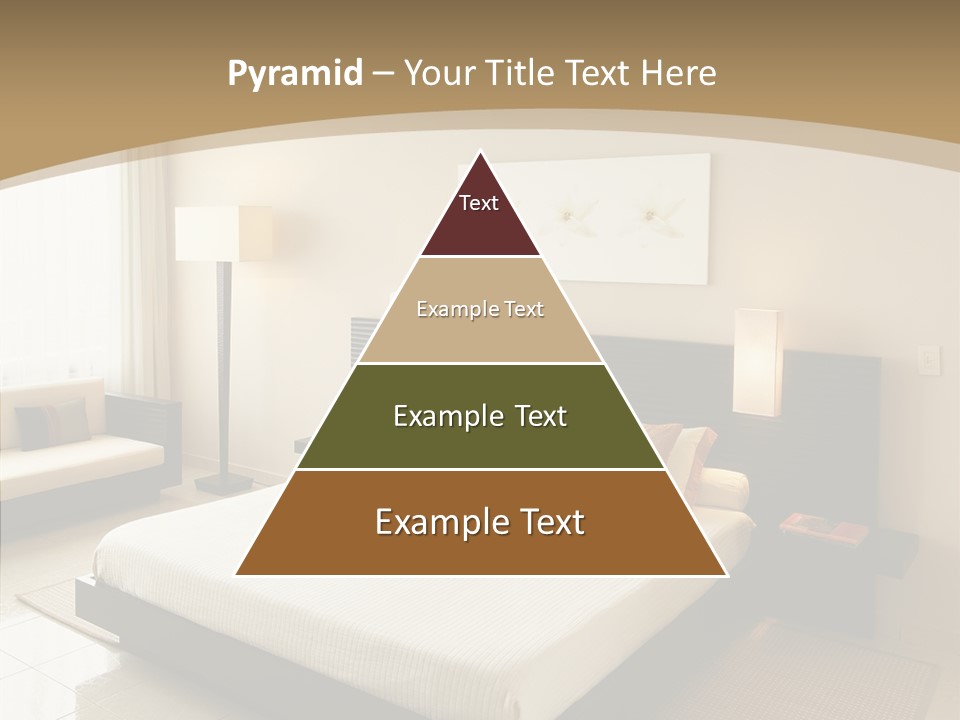 Pyramid – Your Title Text Here

Text

Example Text

Example Text

Example Text